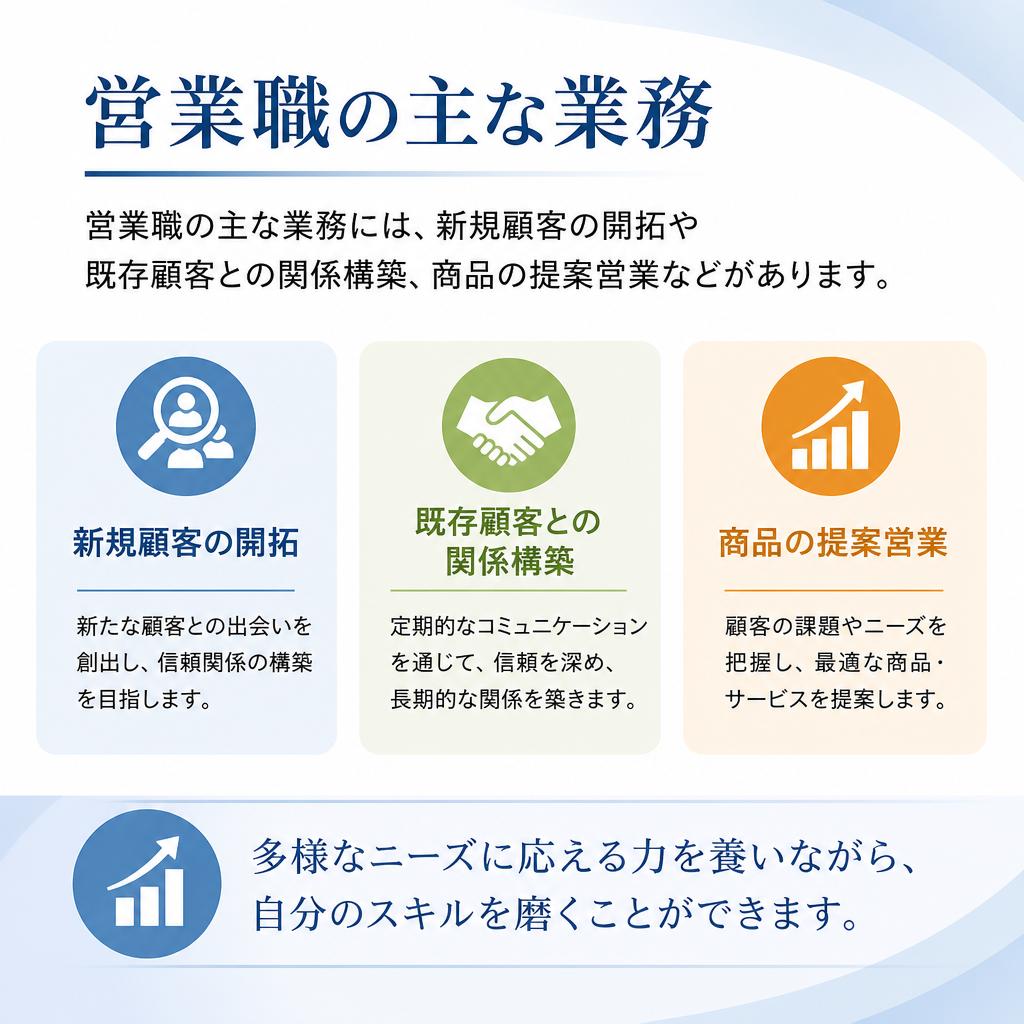 営業職の主な業務

営業職の主な業務には、新規顧客の開拓や既存顧客との関係構築、商品の提案営業などがあります。

新規顧客の開拓

新たな顧客との出会いを創出し、信頼関係の構築を目指します。

既存顧客との関係構築

定期的なコミュニケーションを通じて、信頼を深め、長期的な関係を築きます。

商品の提案営業

顧客の課題やニーズを把握し、最適な商品・サービスを提案します。

多様なニーズに応える力を養いながら、自分のスキルを磨くことができます。